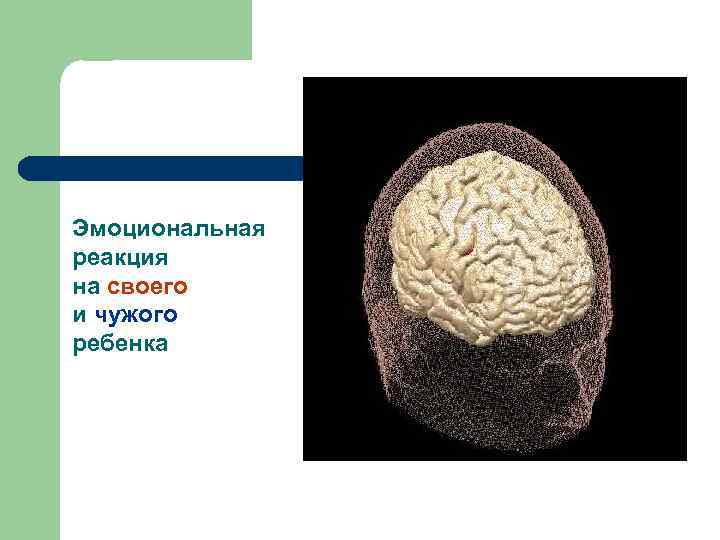 Эмоциональная реакция на своего и чужого ребенка